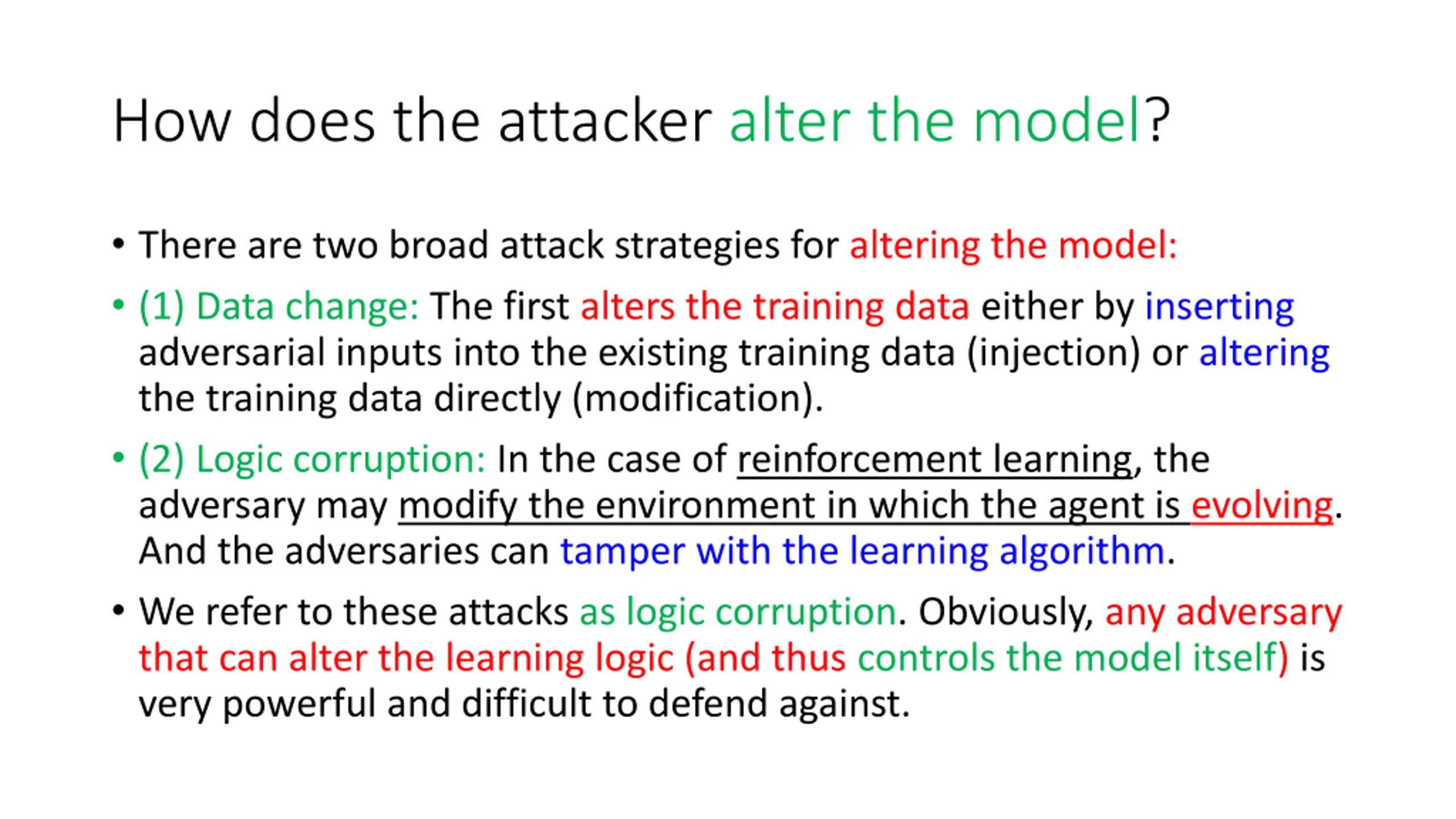 How does the attacker alter the model?

• There are two broad attack strategies for altering the model:

• (1) Data change: The first alters the training data either by inserting adversarial inputs into the existing training data (injection) or altering the training data directly (modification).

• (2) Logic corruption: In the case of reinforcement learning, the adversary may modify the environment in which the agent is evolving. And the adversaries can tamper with the learning algorithm.

• We refer to these attacks as logic corruption. Obviously, any adversary that can alter the learning logic (and thus controls the model itself) is very powerful and difficult to defend against.